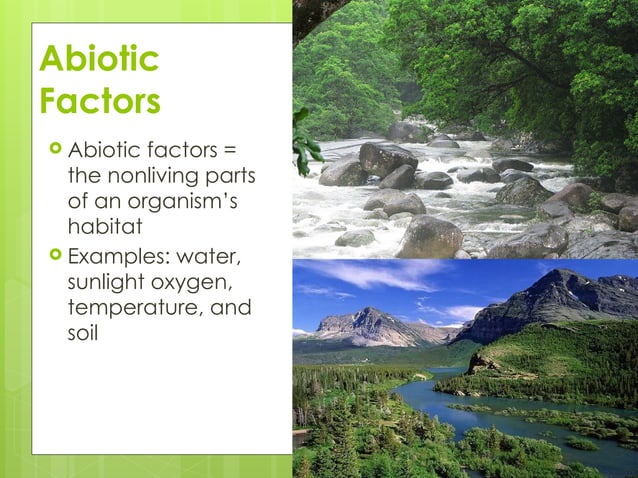 Abiotic Factors

Abiotic factors = the nonliving parts of an organism's habitat

Examples: water, sunlight oxygen, temperature, and soil